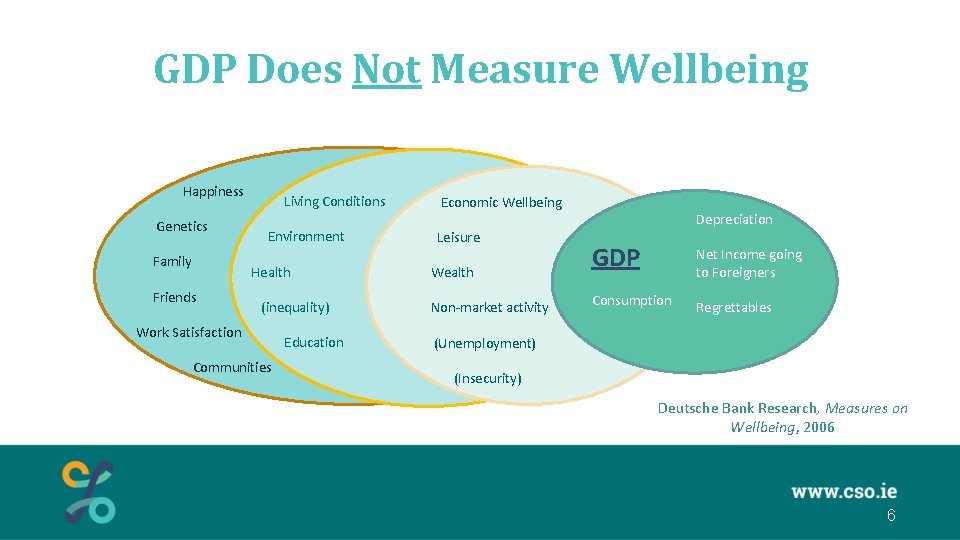 GDP Does Not Measure Wellbeing

Happiness

Genetics

Family

Friends

Work Satisfaction

Communities

Living Conditions

Environment

Health

(inequality)

Education

Economic Wellbeing

Leisure

Wealth

Non-market activity

(Unemployment)

(Insecurity)

GDP

Consumption

Depreciation

Net Income going to Foreigners

Regrettables

Deutsche Bank Research, Measures on Wellbeing, 2006

www.cso.ie

6